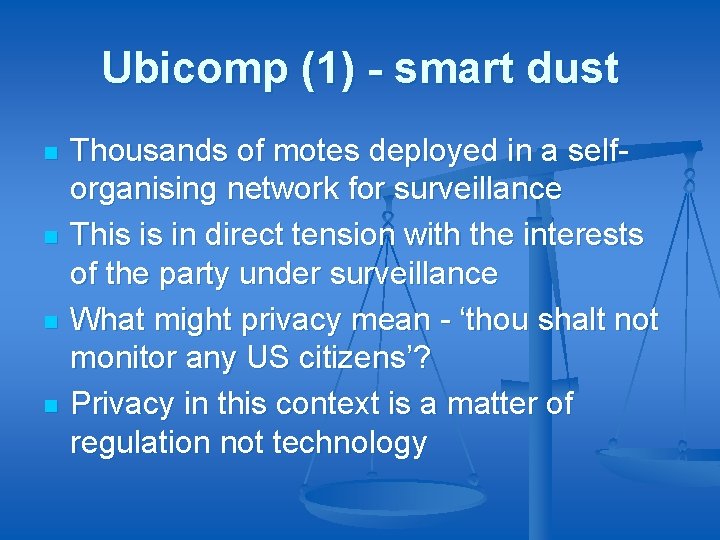 Ubicomp (1) - smart dust

- Thousands of motes deployed in a self-organising network for surveillance
- This is in direct tension with the interests of the party under surveillance
- What might privacy mean - ‘thou shalt not monitor any US citizens’?
- Privacy in this context is a matter of regulation not technology